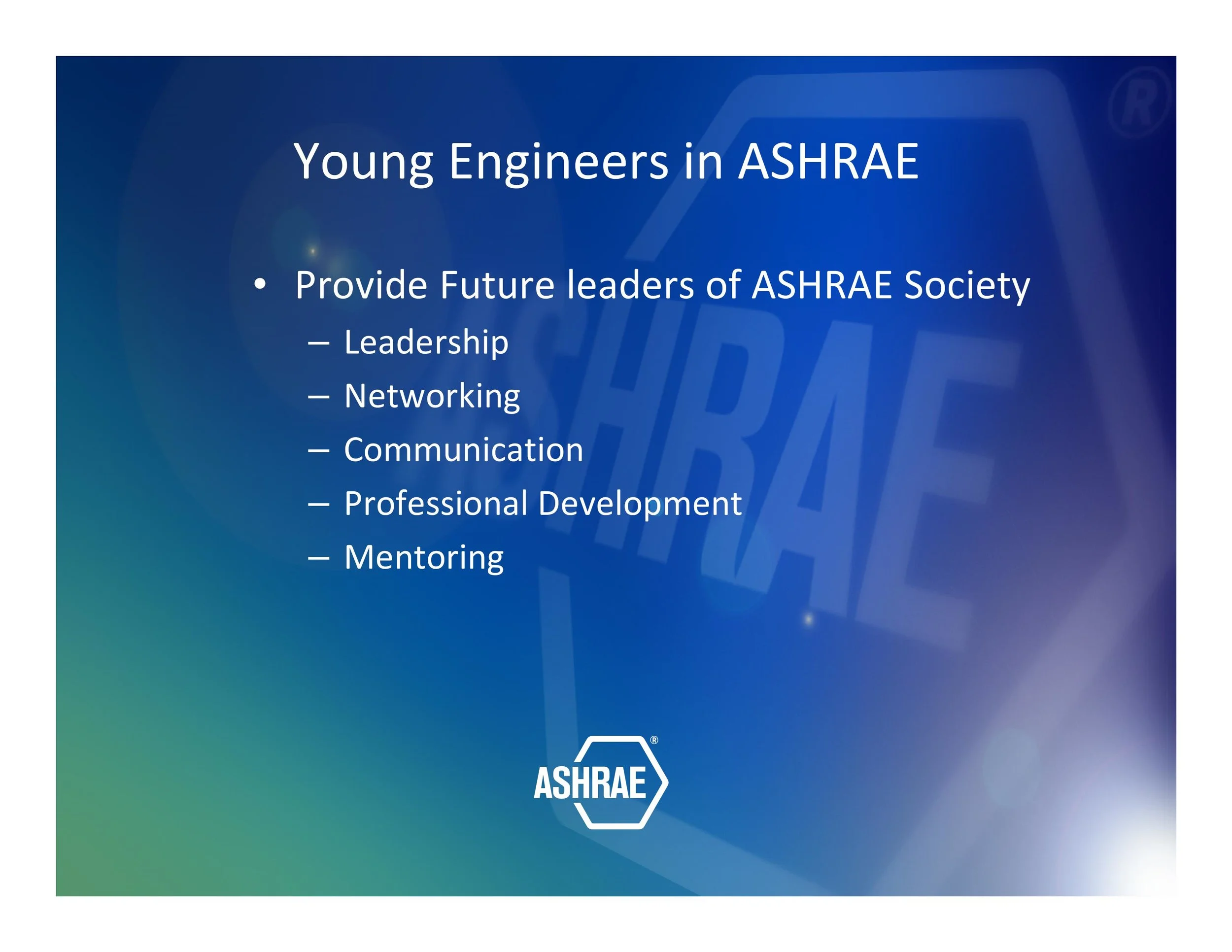 Young Engineers in ASHRAE

• Provide Future leaders of ASHRAE Society
– Leadership
– Networking
– Communication
– Professional Development
– Mentoring

ASHRAE®